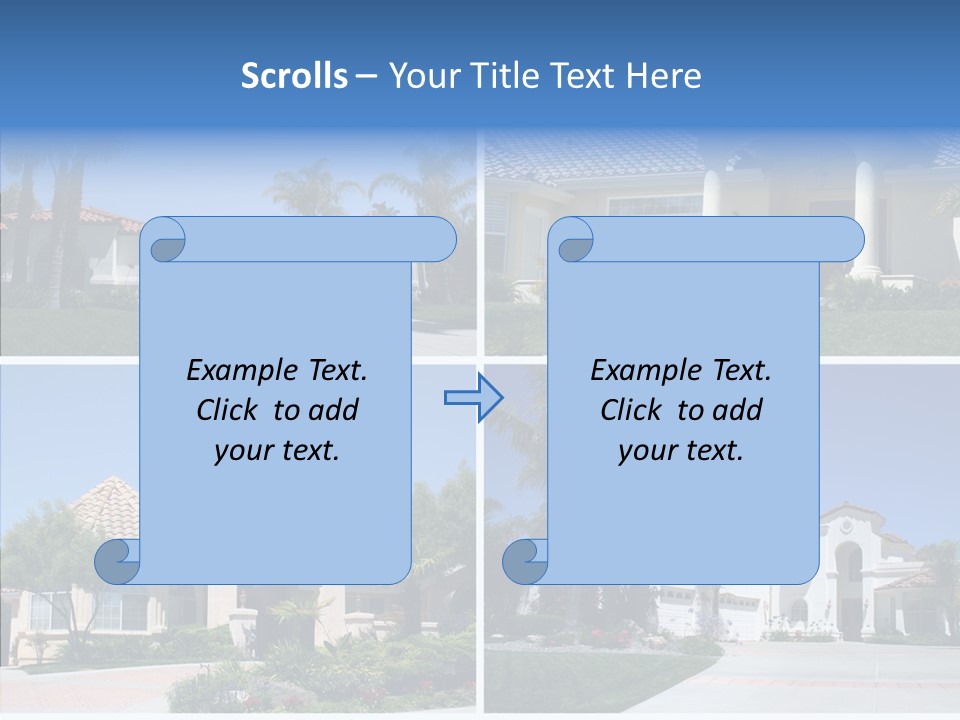 Scrolls – Your Title Text Here

Example Text. Click to add your text.

Example Text. Click to add your text.